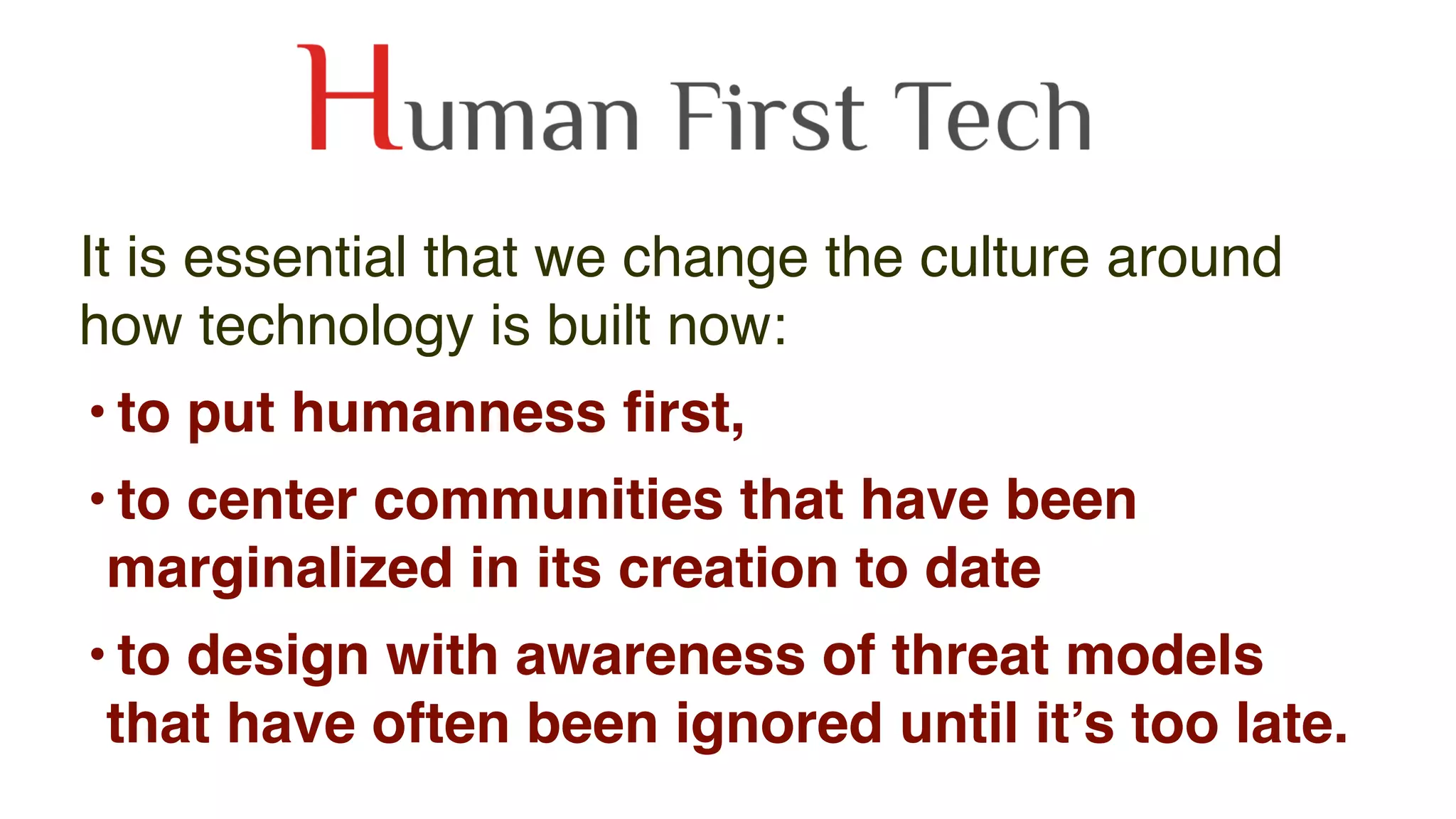 Human First Tech

It is essential that we change the culture around how technology is built now:

• to put humanness first,

• to center communities that have been marginalized in its creation to date

• to design with awareness of threat models that have often been ignored until it's too late.